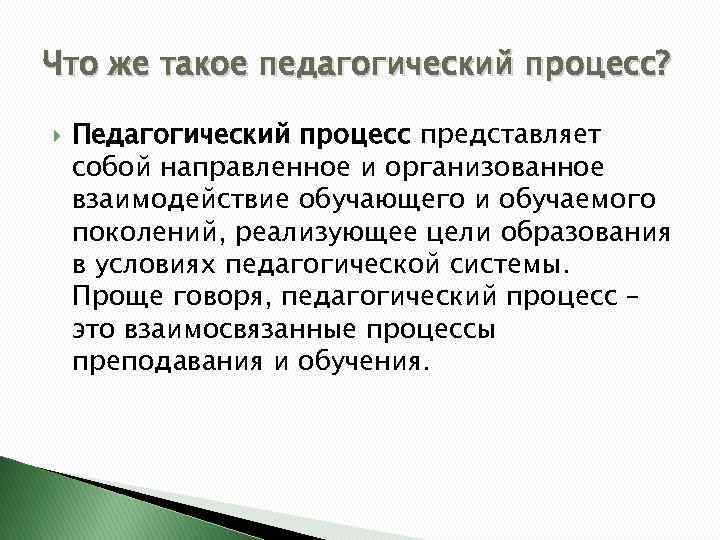 Что же такое педагогический процесс?

Педагогический процесс представляет собой направленное и организованное взаимодействие обучающего и обучаемого поколений, реализующее цели образования в условиях педагогической системы. Проще говоря, педагогический процесс – это взаимосвязанные процессы преподавания и обучения.